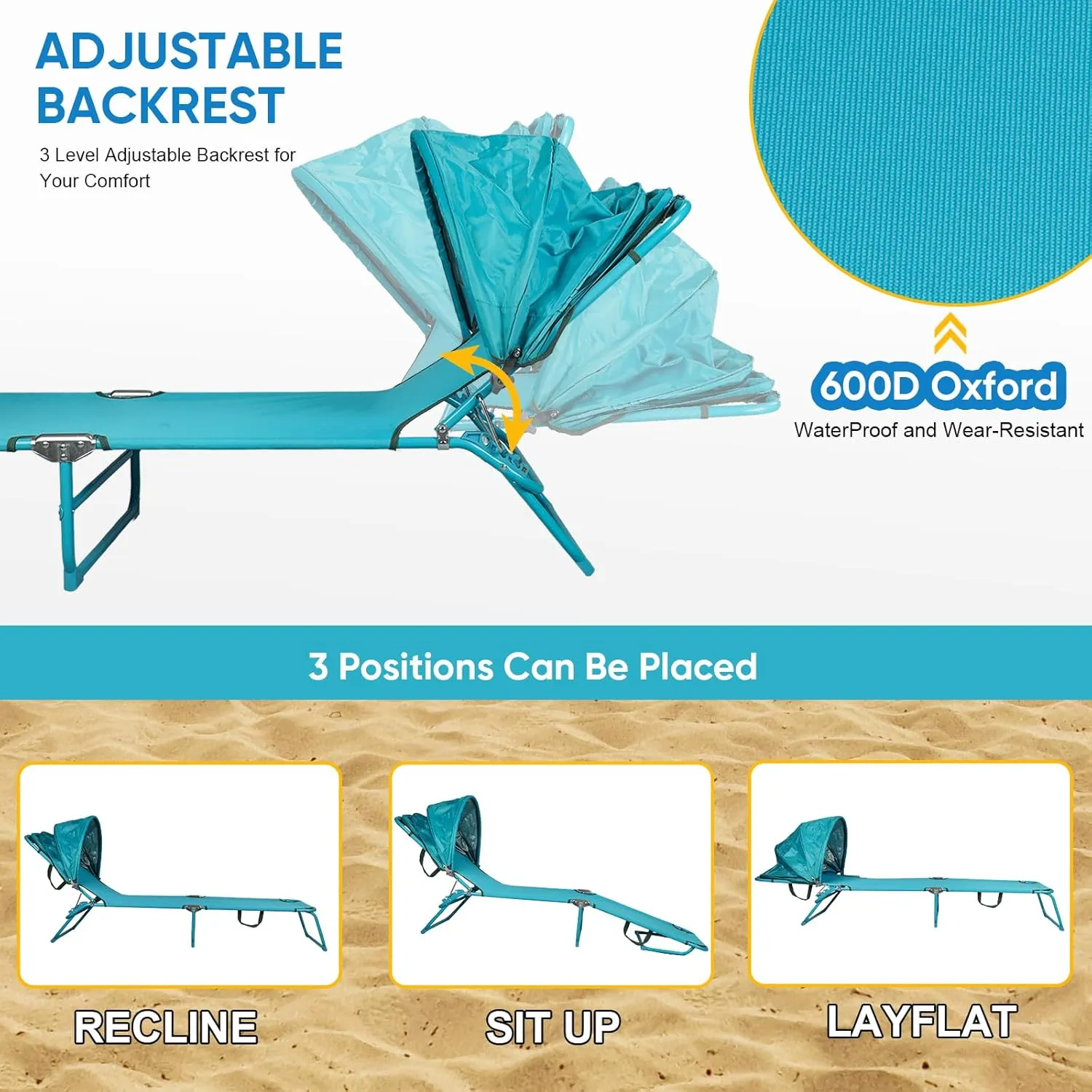 ADJUSTABLE BACKREST

3 Level Adjustable Backrest for Your Comfort

600D Oxford

WaterProof and Wear-Resistant

3 Positions Can Be Placed

RECLINE

SIT UP

LAYFLAT